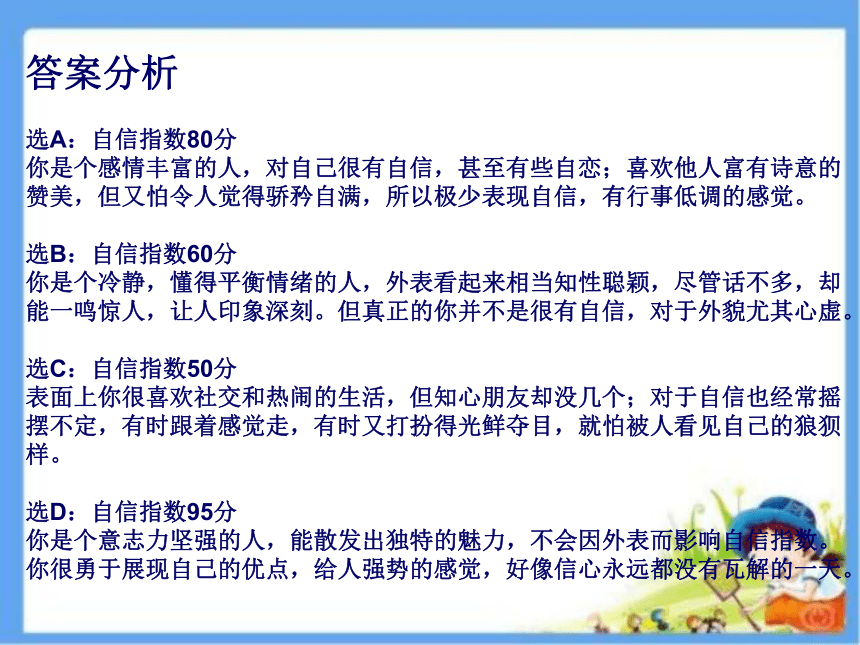 答案分析

选A：自信指数80分
你是个感情丰富的人，对自己很有自信，甚至有些自恋；喜欢他人富有诗意的赞美，但又怕令人觉得骄矜自满，所以极少表现自信，有行事低调的感觉。

选B：自信指数60分
你是个冷静，懂得平衡情绪的人，外表看起来相当知性聪颖，尽管话不多，却能一鸣惊人，让人印象深刻。但真正的你并不是很有自信，对于外貌尤其心虚。

选C：自信指数50分
表面上你很喜欢社交和热闹的生活，但知心朋友却没几个；对于自信也经常摇摆不定，有时跟着感觉走，有时又打扮得光鲜夺目，就怕被人看见自己的狼狈样。

选D：自信指数95分
你是个意志力坚强的人，能散发出独特的魅力，不会因外表而影响自信指数。你很勇于展现自己的优点，给人强势的感觉，好像信心永远都没有瓦解的一天。